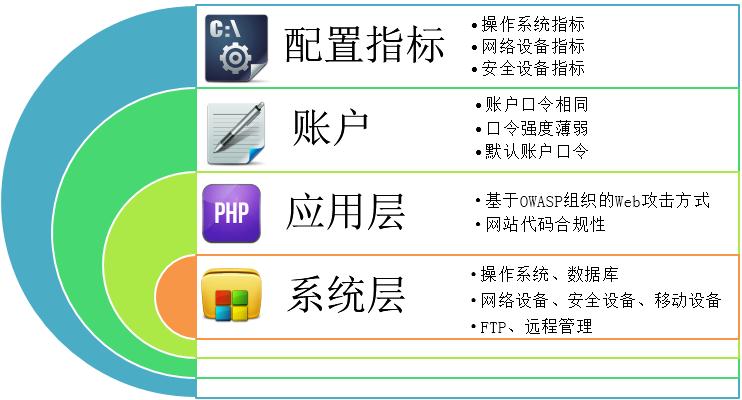 C:\

配置指标

•操作系统指标
•网络设备指标
•安全设备指标

账户

•账户口令相同
•口令强度薄弱
•默认账户口令

PHP

应用层

•基于OWASP组织的Web攻击方式
•网站代码合规性

系统层

•操作系统、数据库
•网络设备、安全设备、移动设备
•FTP、远程管理